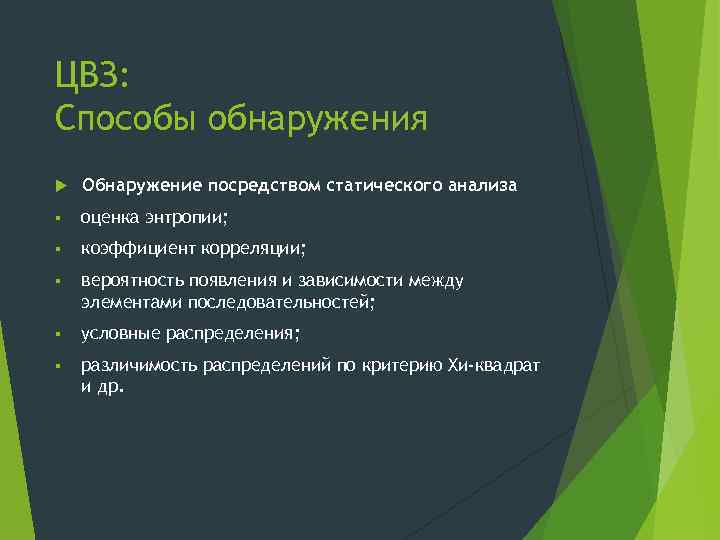 ЦВЗ:
Способы обнаружения

Обнаружение посредством статического анализа

оценка энтропии;

коэффициент корреляции;

вероятность появления и зависимости между элементами последовательностей;

условные распределения;

различимость распределений по критерию Хи-квадрат и др.